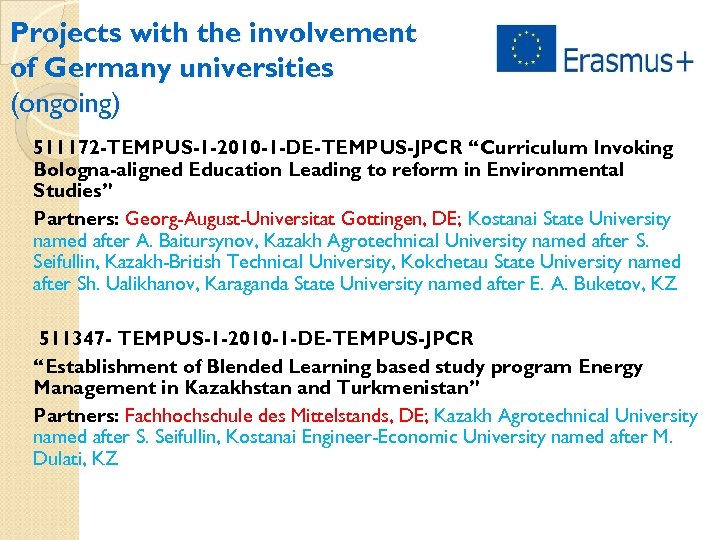 Projects with the involvement of Germany universities (ongoing)

Erasmus+

511172-TEMPUS-1-2010-1-DE-TEMPUS-JPCR “Curriculum Invoking Bologna-aligned Education Leading to reform in Environmental Studies”

Partners: Georg-August-Universitat Gottingen, DE; Kostanai State University named after A. Baitursynov, Kazakh Agrotechnical University named after S. Seifullin, Kazakh-British Technical University, Kokchetau State University named after Sh. Ualikhanov, Karaganda State University named after E. A. Buketov, KZ

511347- TEMPUS-1-2010-1-DE-TEMPUS-JPCR “Establishment of Blended Learning based study program Energy Management in Kazakhstan and Turkmenistan”

Partners: Fachhochschule des Mittelstands, DE; Kazakh Agrotechnical University named after S. Seifullin, Kostanai Engineer-Economic University named after M. Dulati, KZ